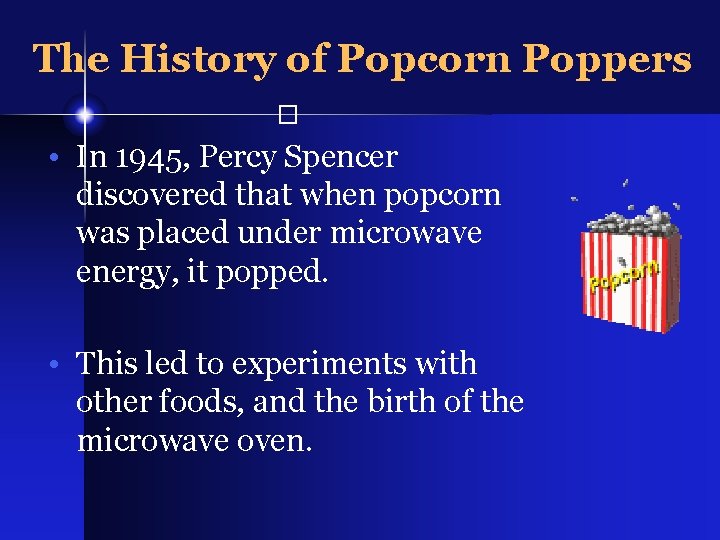 The History of Popcorn Poppers

• In 1945, Percy Spencer discovered that when popcorn was placed under microwave energy, it popped.

• This led to experiments with other foods, and the birth of the microwave oven.

Popcorn